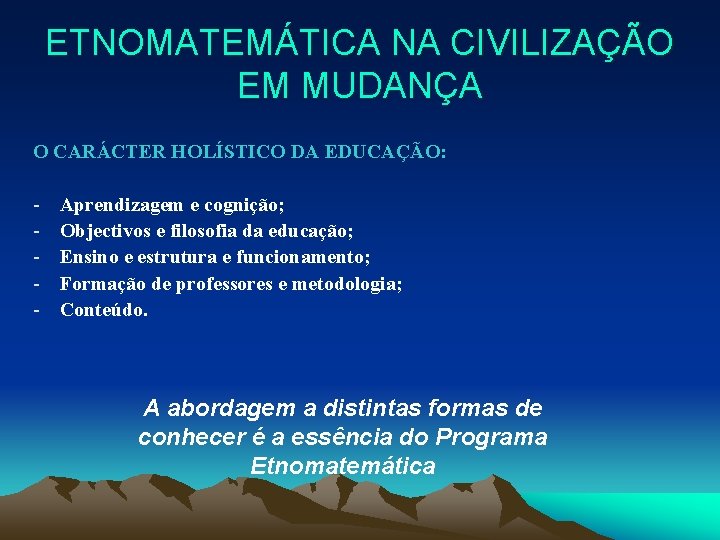 ETNOMATEMÁTICA NA CIVILIZAÇÃO EM MUDANÇA

O CARÁCTER HOLÍSTICO DA EDUCAÇÃO:

- Aprendizagem e cognição;
- Objectivos e filosofia da educação;
- Ensino e estrutura e funcionamento;
- Formação de professores e metodologia;
- Conteúdo.

A abordagem a distintas formas de conhecer é a essência do Programa Etnomatemática